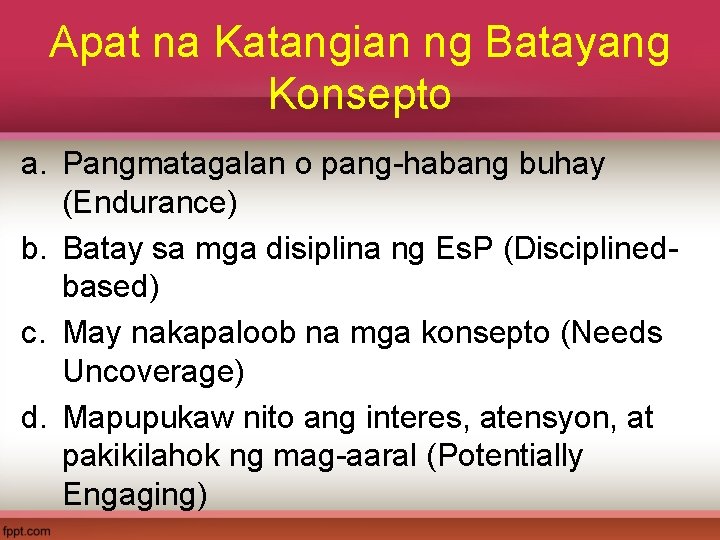 Apat na Katangian ng Batayang Konsepto

a. Pangmatagalan o pang-habang buhay (Endurance)
b. Batay sa mga disiplina ng EsP (Disciplined-based)
c. May nakapaloob na mga konsepto (Needs Uncoverage)
d. Mapupukaw nito ang interes, atensyon, at pakikilahok ng mag-aaral (Potentially Engaging)

fppt.com